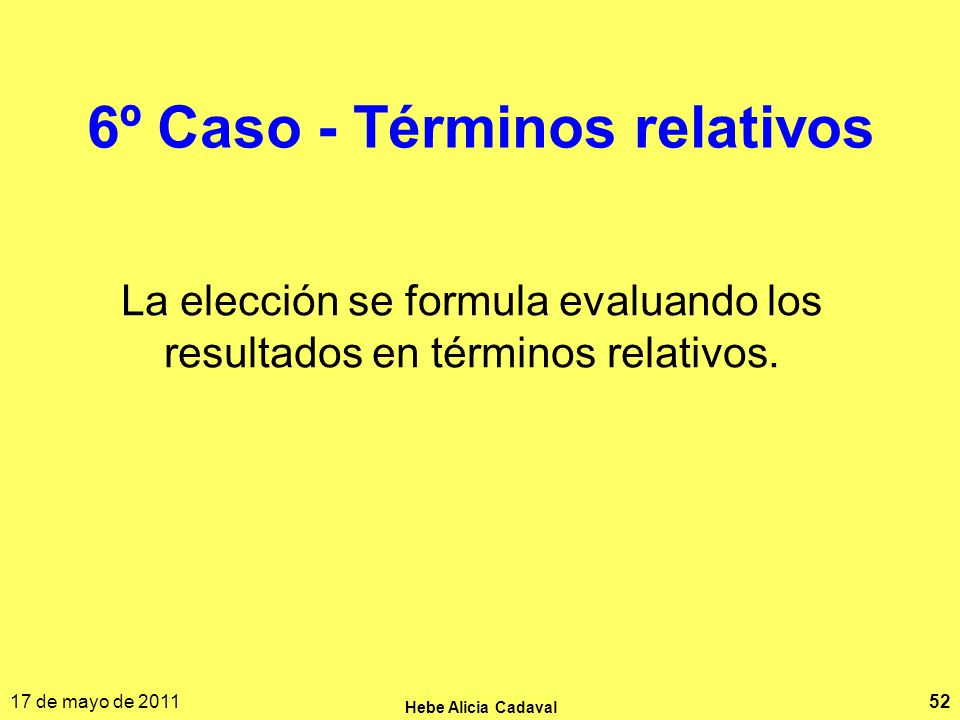 6º Caso - Términos relativos

La elección se formula evaluando los resultados en términos relativos.

17 de mayo de 2011

Hebe Alicia Cadaval

52